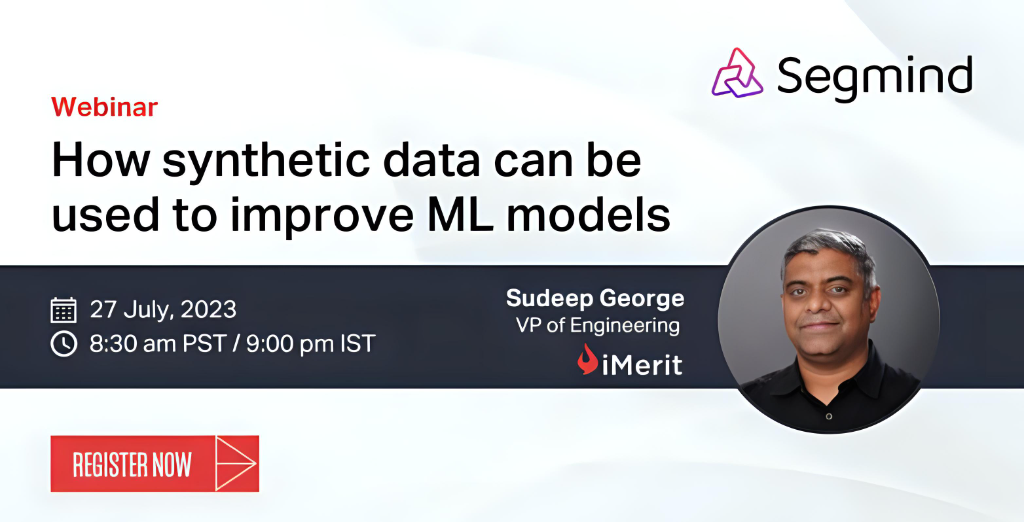 Segmind

Webinar

How synthetic data can be used to improve ML models

27 July, 2023

8:30 am PST / 9:00 pm IST

Sudeep George

VP of Engineering

iMerit

REGISTER NOW